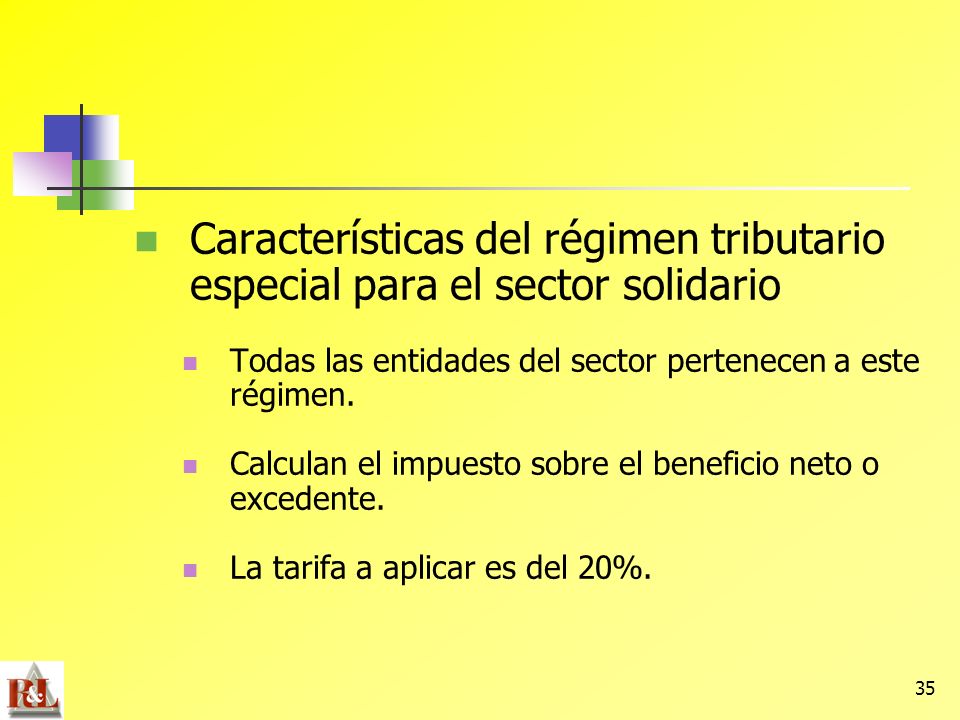 Características del régimen tributario especial para el sector solidario

Todas las entidades del sector pertenecen a este régimen.

Calculan el impuesto sobre el beneficio neto o excedente.

La tarifa a aplicar es del 20%.

R&L

35